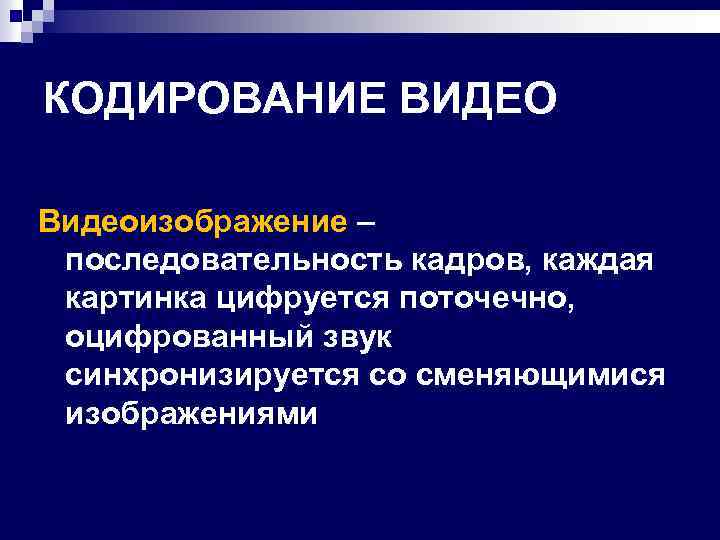 КОДИРОВАНИЕ ВИДЕО

Видеоизображение – последовательность кадров, каждая картинка цифруется поточечно, оцифрованный звук синхронизируется со сменяющимися изображениями